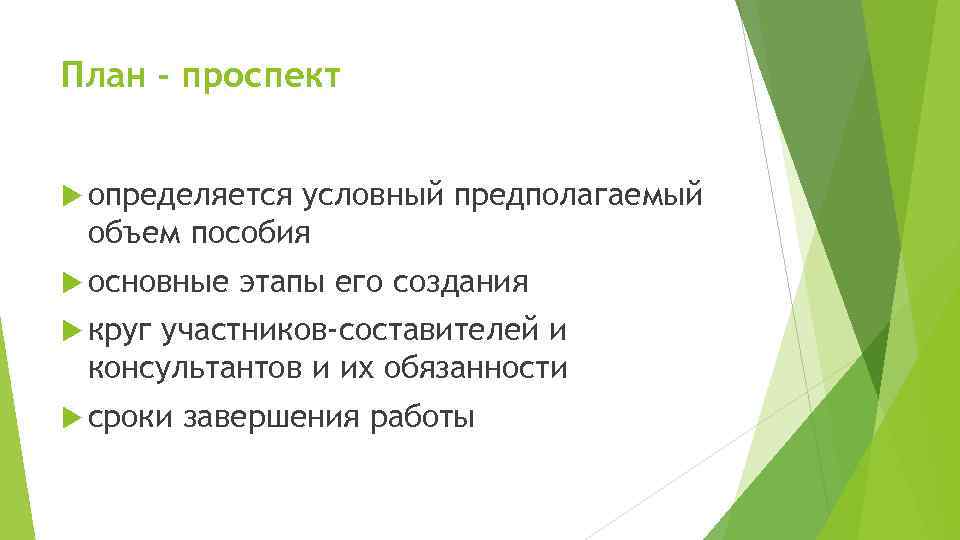 План - проспект

определяется условный предполагаемый объем пособия

основные этапы его создания

круг участников-составителей и консультантов и их обязанности

сроки завершения работы